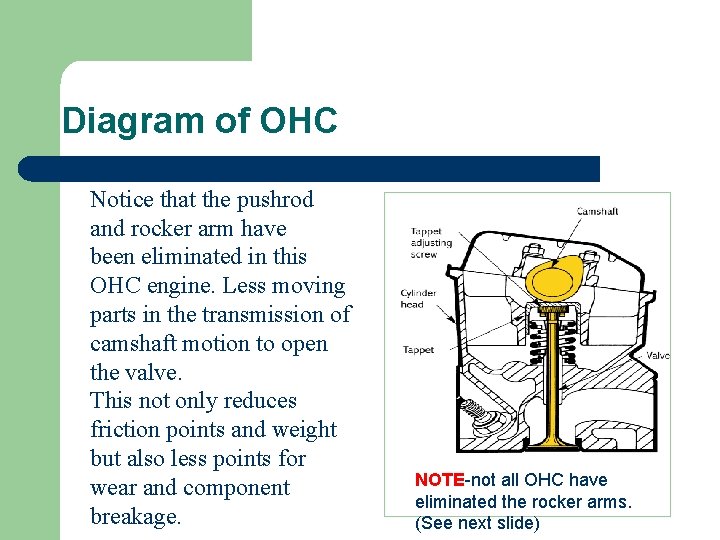 Diagram of OHC

Notice that the pushrod and rocker arm have been eliminated in this OHC engine. Less moving parts in the transmission of camshaft motion to open the valve.
This not only reduces friction points and weight but also less points for wear and component breakage.

Camshaft
Tappet adjusting screw
Cylinder head
Tappet
Valve

NOTE-not all OHC have eliminated the rocker arms. (See next slide)